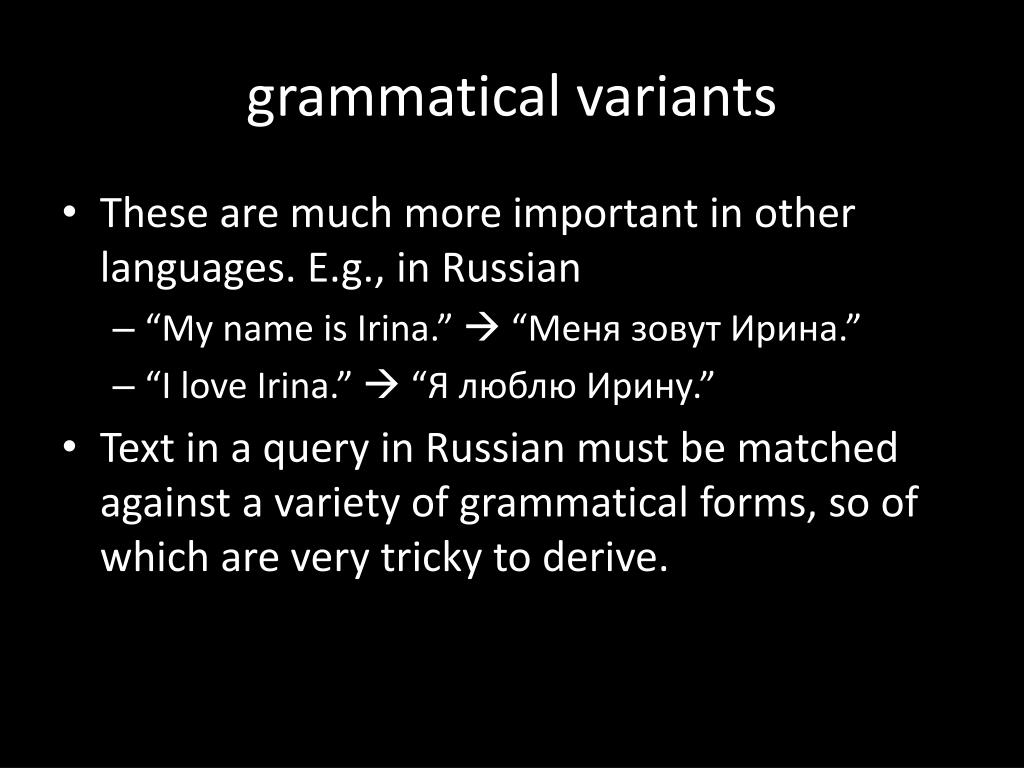 grammatical variants

• These are much more important in other languages. E.g., in Russian
– “My name is Irina.” → “Меня зовут Ирина.”
– “I love Irina.” → “Я люблю Ирину.”
• Text in a query in Russian must be matched against a variety of grammatical forms, so of which are very tricky to derive.